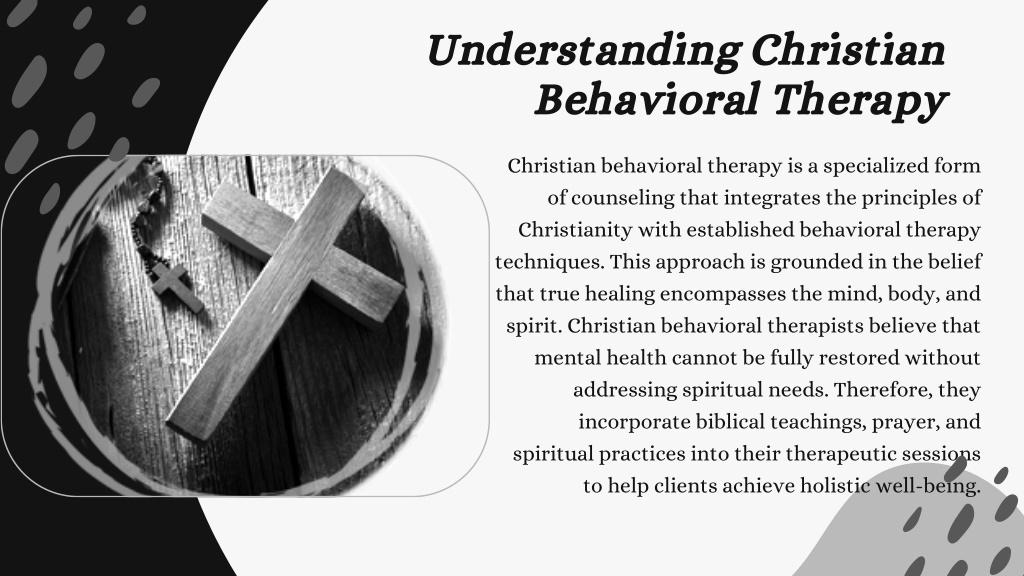 Understanding Christian Behavioral Therapy

Christian behavioral therapy is a specialized form of counseling that integrates the principles of Christianity with established behavioral therapy techniques. This approach is grounded in the belief that true healing encompasses the mind, body, and spirit. Christian behavioral therapists believe that mental health cannot be fully restored without addressing spiritual needs. Therefore, they incorporate biblical teachings, prayer, and spiritual practices into their therapeutic sessions to help clients achieve holistic well-being.